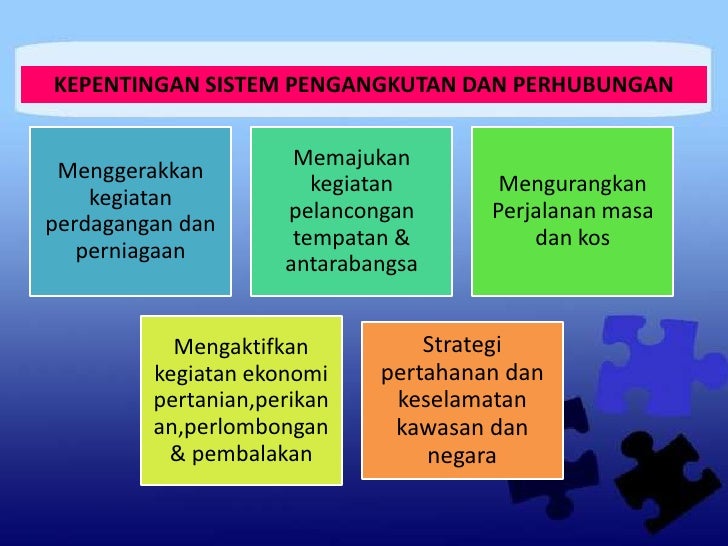 KEPENTINGAN SISTEM PENGANGKUTAN DAN PERHUBUNGAN

Menggerakkan kegiatan perdagangan dan perniagaan

Memajukan kegiatan pelancongan tempatan & antarabangsa

Mengurangkan Perjalanan masa dan kos

Mengaktifkan kegiatan ekonomi pertanian,perikanan,perlombongan & pembalakan

Strategi pertahanan dan keselamatan kawasan dan negara